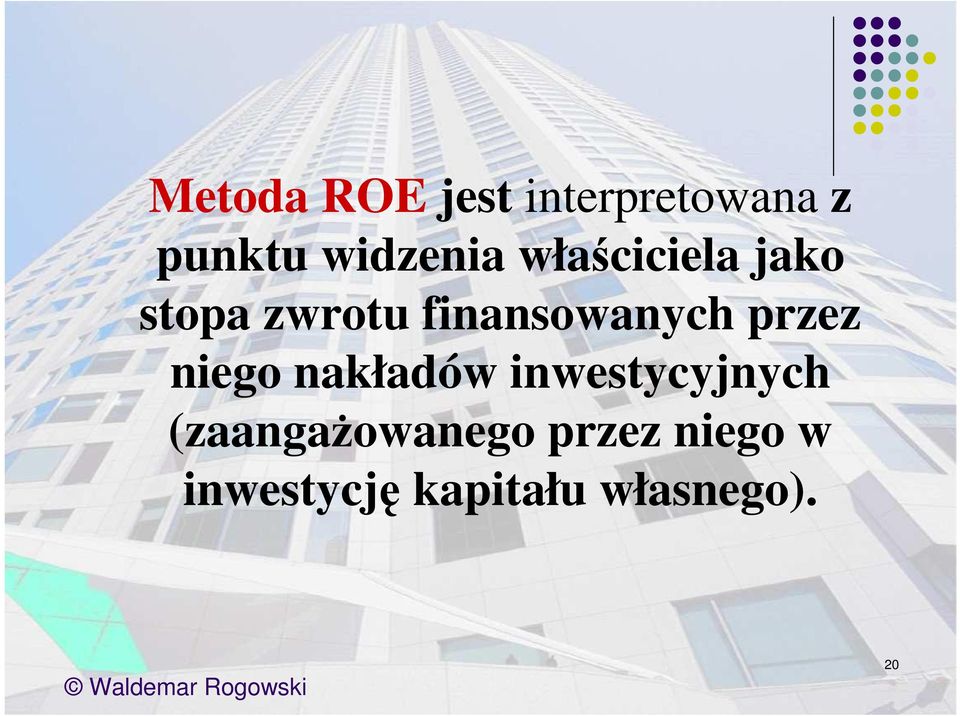 Metoda ROE jest interpretowana z punktu widzenia właściciela jako stopa zwrotu finansowanych przez niego nakładów inwestycyjnych (zaangażowanego przez niego w inwestycję kapitału własnego).

20

© Waldemar Rogowski